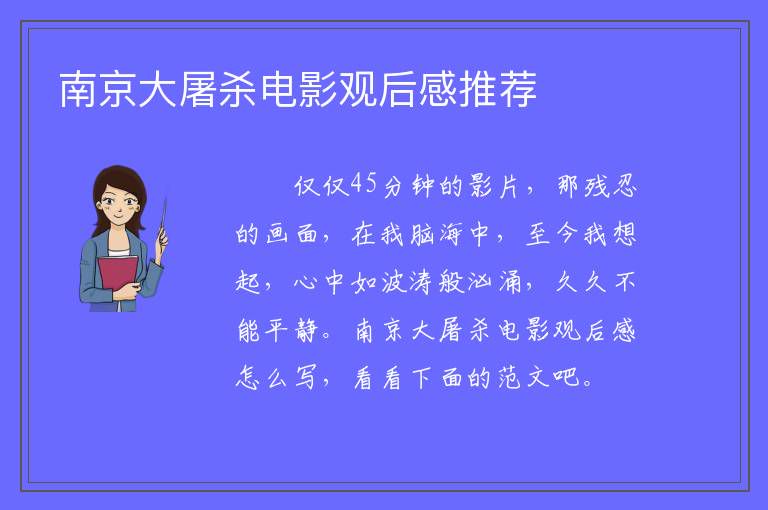 南京大屠杀电影观后感推荐

仅仅45分钟的影片，那残忍的画面，在我脑海中，至今我想起，心中如波涛般汹涌，久久不能平静。南京大屠杀电影观后感怎么写，看看下面的范文吧。